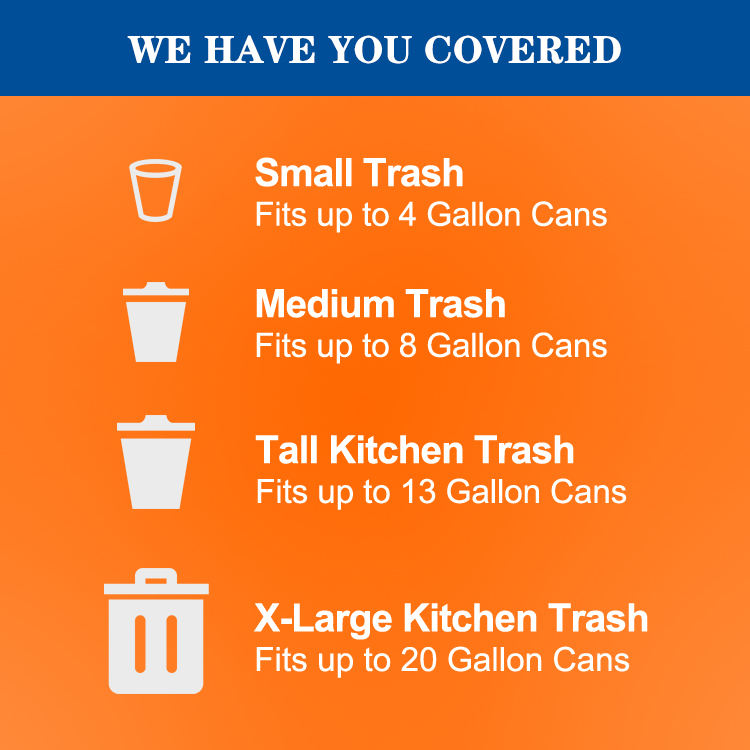 WE HAVE YOU COVERED

Small Trash
Fits up to 4 Gallon Cans

Medium Trash
Fits up to 8 Gallon Cans

Tall Kitchen Trash
Fits up to 13 Gallon Cans

X-Large Kitchen Trash
Fits up to 20 Gallon Cans